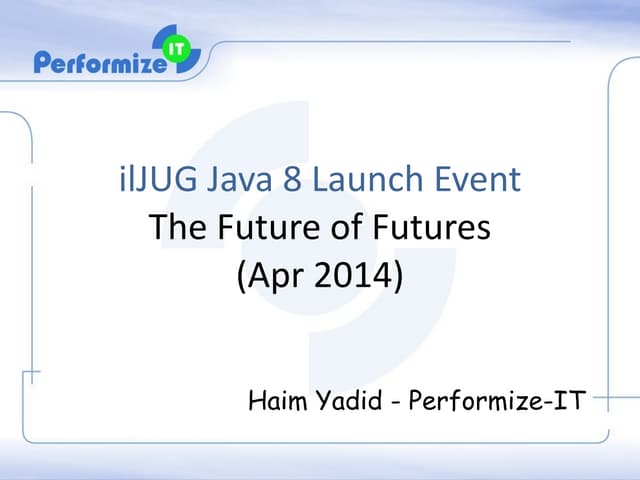 Performize IT

ilJUG Java 8 Launch Event
The Future of Futures
(Apr 2014)

Haim Yadid - Performize-IT